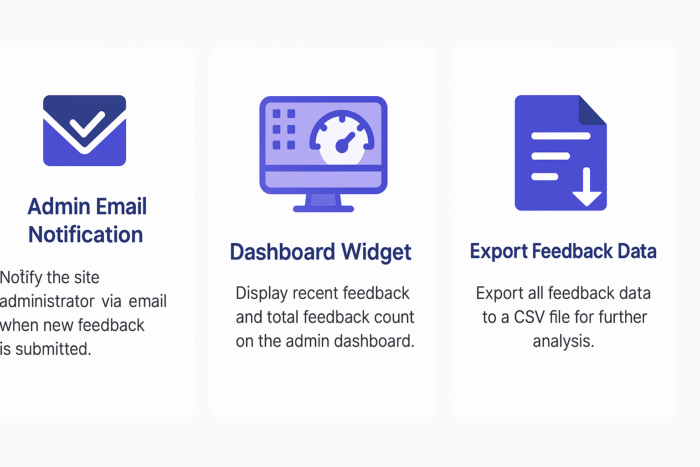 Admin Email Notification

Notify the site administrator via email when new feedback is submitted.

Dashboard Widget

Display recent feedback and total feedback count on the admin dashboard.

Export Feedback Data

Export all feedback data to a CSV file for further analysis.